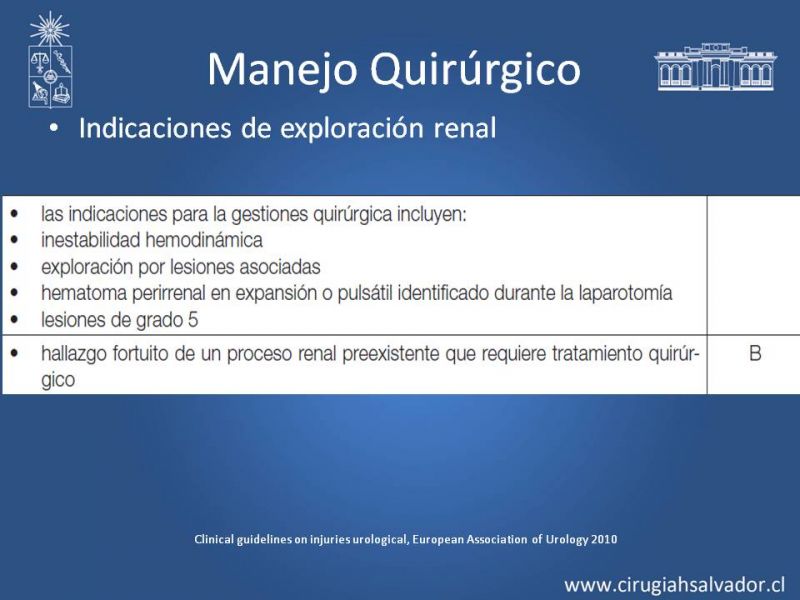 Manejo Quirúrgico

• Indicaciones de exploración renal

| | |
|---|---|
| • las indicaciones para la gestiones quirúrgica incluyen: • inestabilidad hemodinámica • exploración por lesiones asociadas • hematoma perirrenal en expansión o pulsátil identificado durante la laparotomía • lesiones de grado 5 | |
| • hallazgo fortuito de un proceso renal preexistente que requiere tratamiento quirúrgico | B |

Clinical guidelines on injuries urological, European Association of Urology 2010

www.cirugiahsalvador.cl